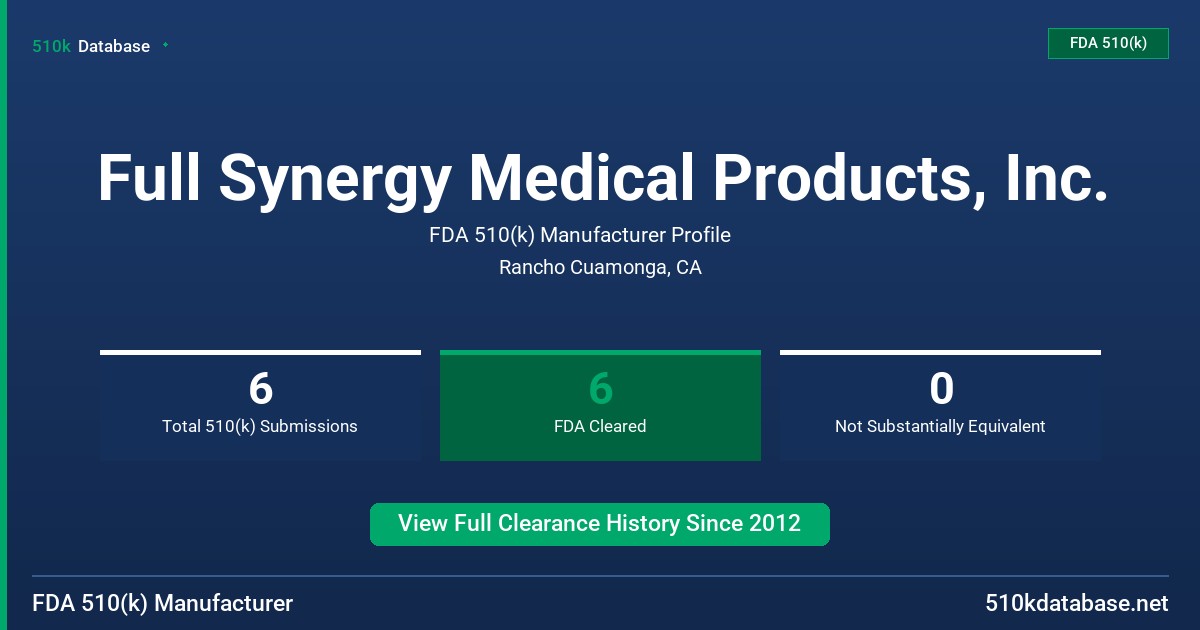 510k Database

FDA 510(k)

Full Synergy Medical Products, Inc.

FDA 510(k) Manufacturer Profile

Rancho Cuamonga, CA

6
Total 510(k) Submissions

6
FDA Cleared

0
Not Substantially Equivalent

View Full Clearance History Since 2012

FDA 510(k) Manufacturer

510kdatabase.net